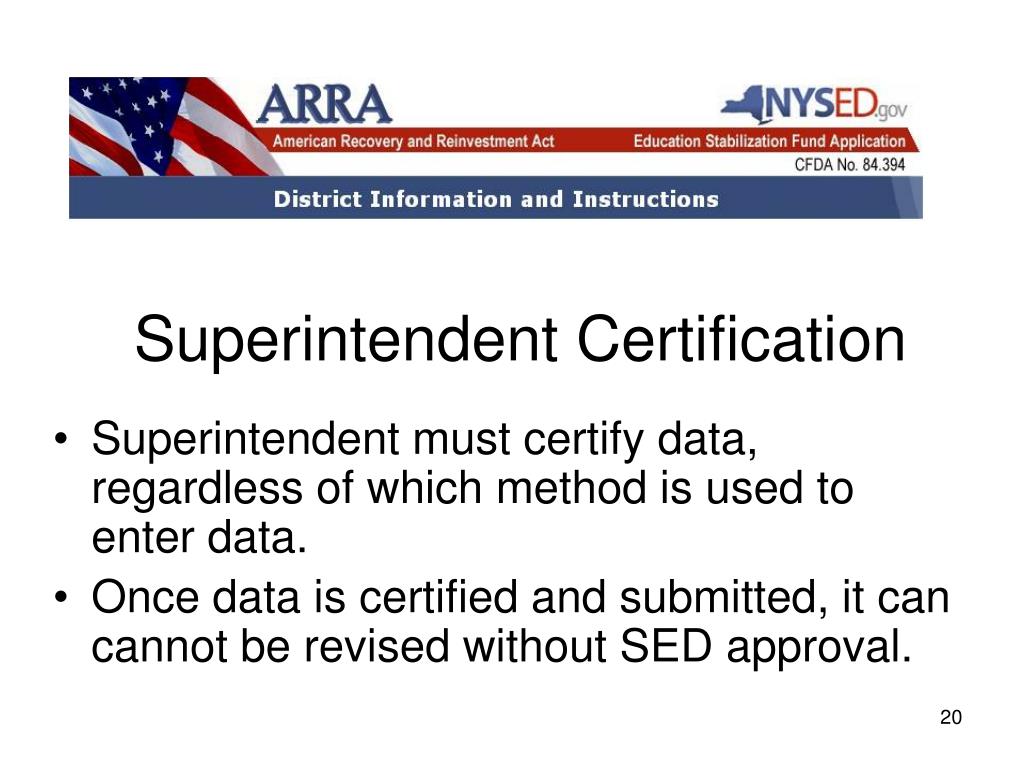 ARRA
American Recovery and Reinvestment Act

NYSED.gov
Education Stabilization Fund Application
CFDA No. 84.394

District Information and Instructions

Superintendent Certification

• Superintendent must certify data, regardless of which method is used to enter data.
• Once data is certified and submitted, it can cannot be revised without SED approval.

20